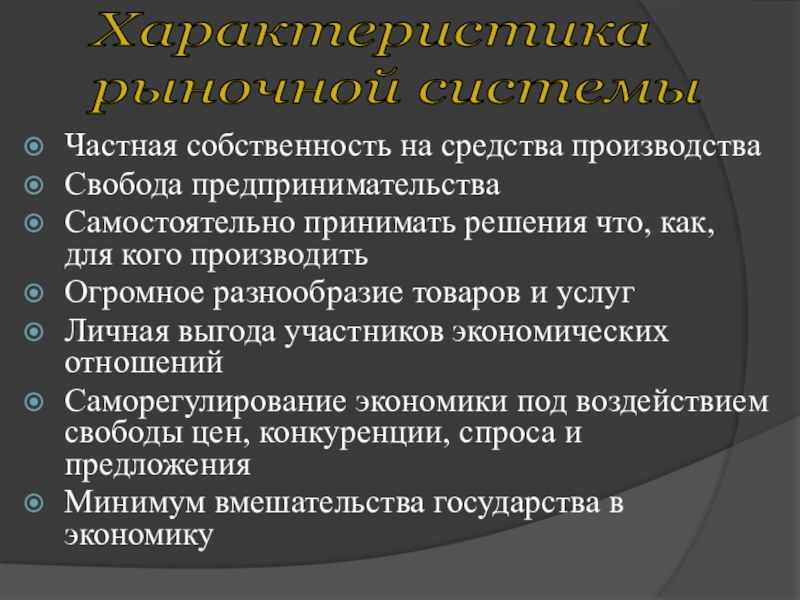 Характеристика рыночной системы

Частная собственность на средства производства
Свобода предпринимательства
Самостоятельно принимать решения что, как, для кого производить
Огромное разнообразие товаров и услуг
Личная выгода участников экономических отношений
Саморегулирование экономики под воздействием свободы цен, конкуренции, спроса и предложения
Минимум вмешательства государства в экономику